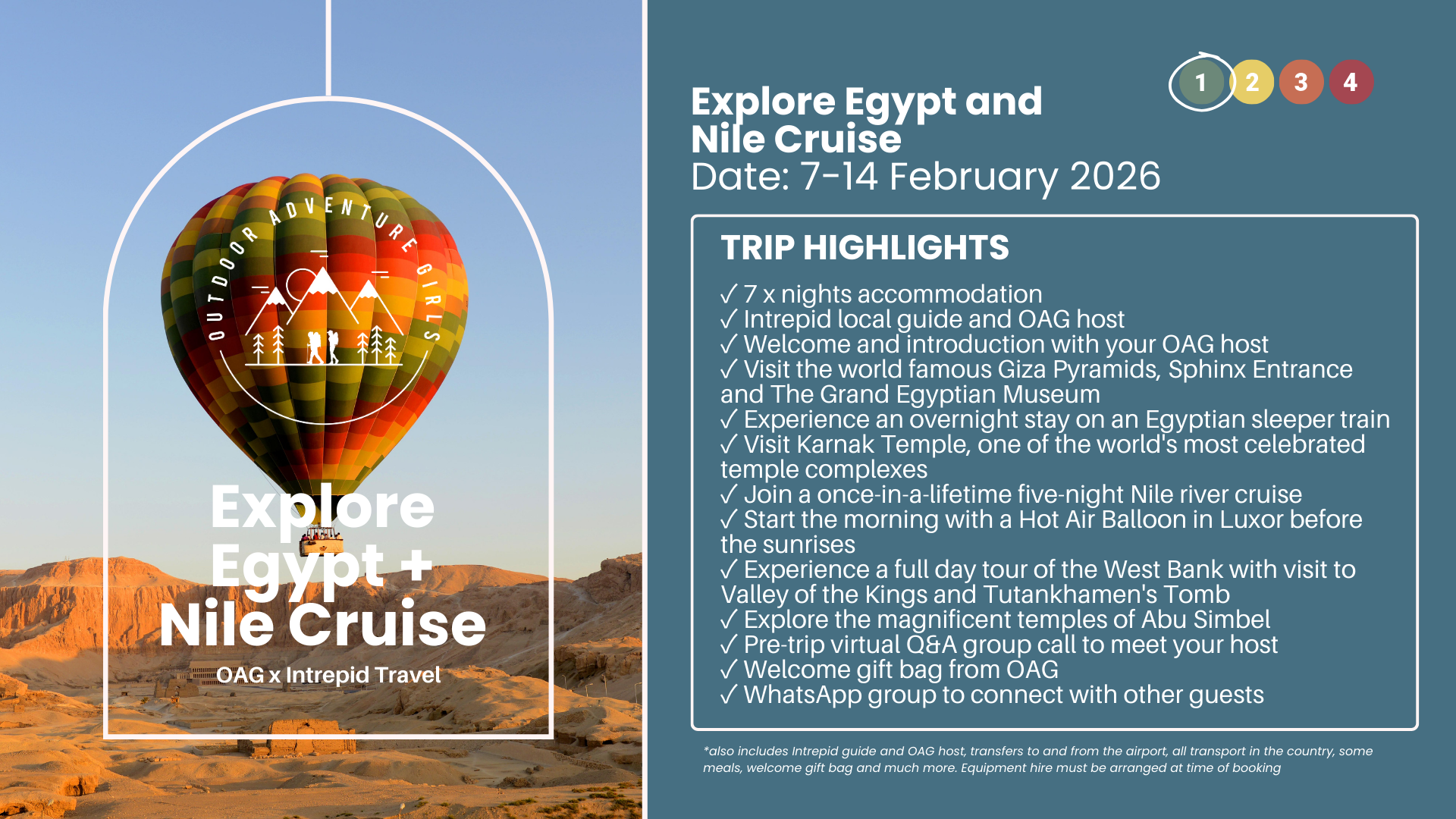 OUTDOOR ADVENTURE GIRLS

Explore Egypt + Nile Cruise

OAG x Intrepid Travel

1 2 3 4

Explore Egypt and Nile Cruise
Date: 7-14 February 2026

TRIP HIGHLIGHTS

✓ 7 x nights accommodation
✓ Intrepid local guide and OAG host
✓ Welcome and introduction with your OAG host
✓ Visit the world famous Giza Pyramids, Sphinx Entrance and The Grand Egyptian Museum
✓ Experience an overnight stay on an Egyptian sleeper train
✓ Visit Karnak Temple, one of the world's most celebrated temple complexes
✓ Join a once-in-a-lifetime five-night Nile river cruise
✓ Start the morning with a Hot Air Balloon in Luxor before the sunrises
✓ Experience a full day tour of the West Bank with visit to Valley of the Kings and Tutankhamen's Tomb
✓ Explore the magnificent temples of Abu Simbel
✓ Pre-trip virtual Q&A group call to meet your host
✓ Welcome gift bag from OAG
✓ WhatsApp group to connect with other guests

*also includes Intrepid guide and OAG host, transfers to and from the airport, all transport in the country, some meals, welcome gift bag and much more. Equipment hire must be arranged at time of booking